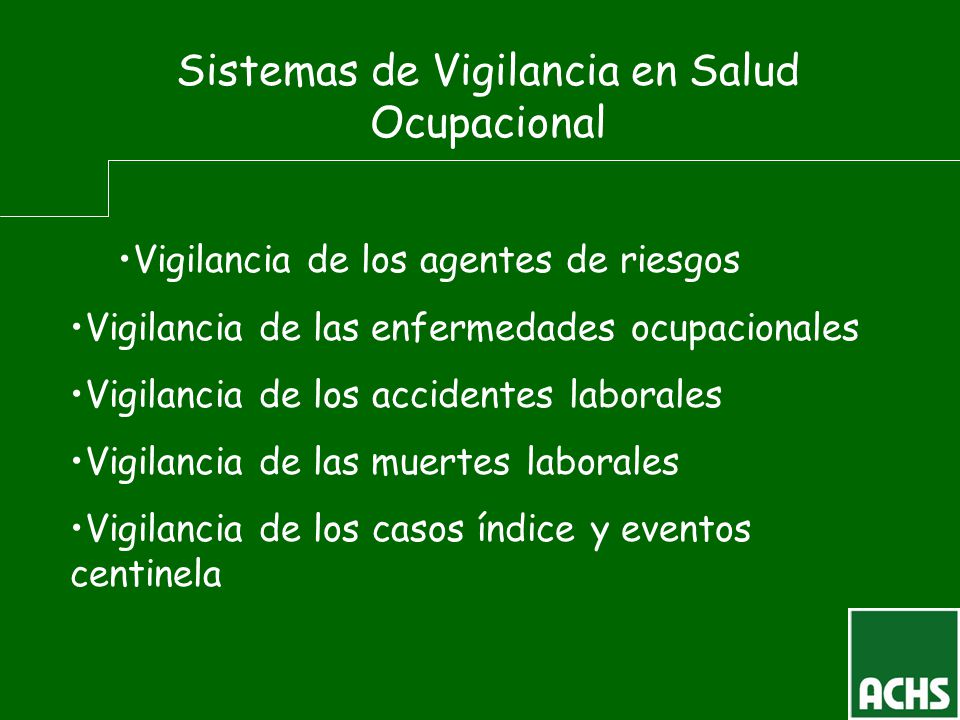 Sistemas de Vigilancia en Salud Ocupacional

•Vigilancia de los agentes de riesgos

•Vigilancia de las enfermedades ocupacionales

•Vigilancia de los accidentes laborales

•Vigilancia de las muertes laborales

•Vigilancia de los casos índice y eventos centinela

ACHS